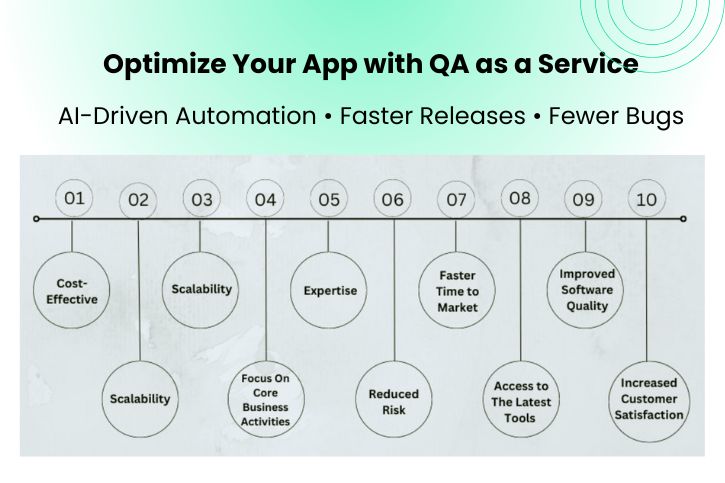 Optimize Your App with QA as a Service

AI-Driven Automation • Faster Releases • Fewer Bugs

01

Cost-Effective

02

Scalability

03

Scalability

04

Focus On Core Business Activities

05

Expertise

06

Reduced Risk

07

Faster Time to Market

08

Access to The Latest Tools

09

Improved Software Quality

10

Increased Customer Satisfaction